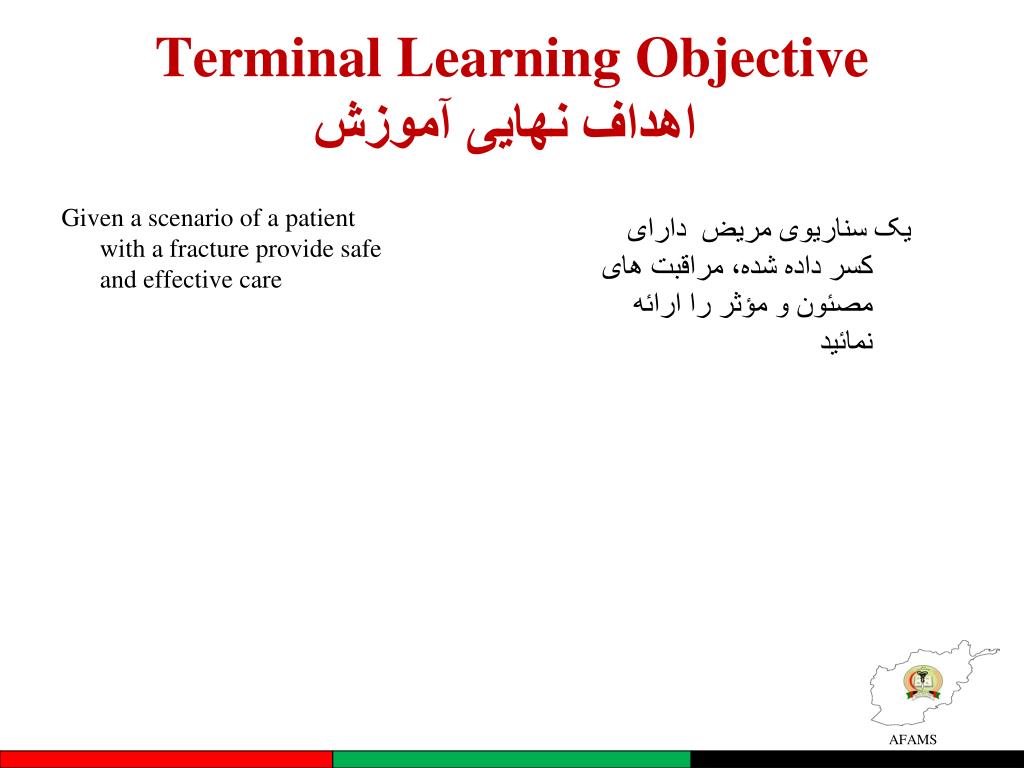 Terminal Learning Objective
اهداف نهایی آموزش

Given a scenario of a patient with a fracture provide safe and effective care

یک سناریوی مریض دارای کسر داده شده، مراقبت های مصئون و مؤثر را ارائه نمائید

AFAMS